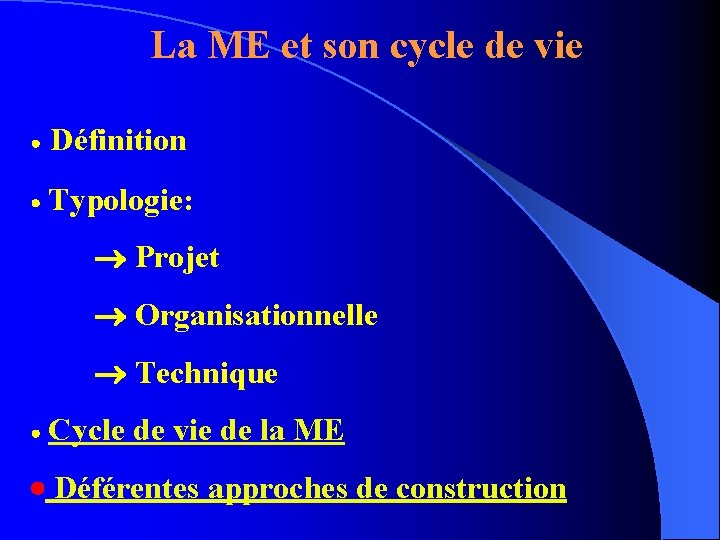 La ME et son cycle de vie

• Définition

• Typologie:

→ Projet

→ Organisationnelle

→ Technique

• Cycle de vie de la ME

• Déférentes approches de construction